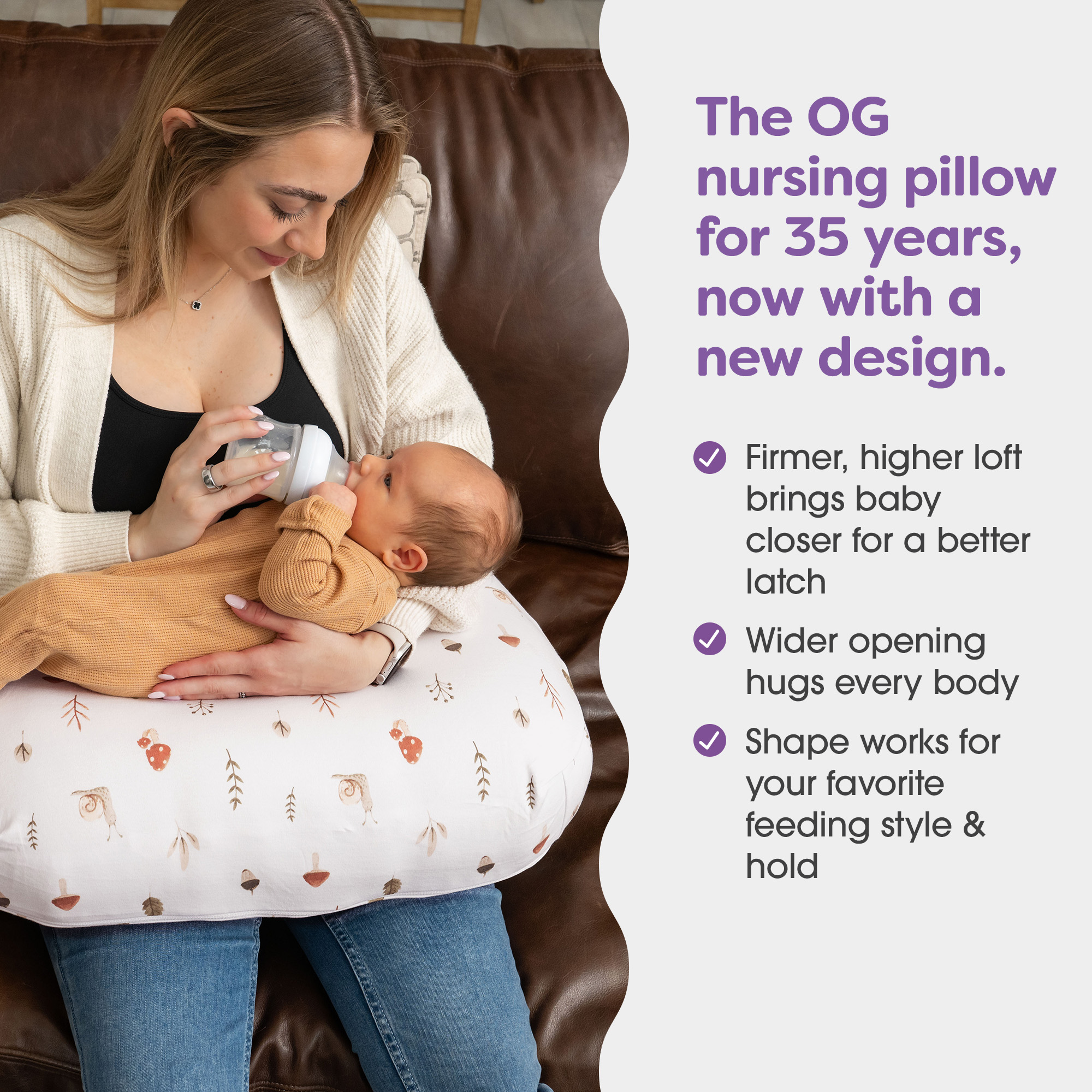 The OG nursing pillow for 35 years, now with a new design.

Firmer, higher loft brings baby closer for a better latch

Wider opening hugs every body

Shape works for your favorite feeding style & hold